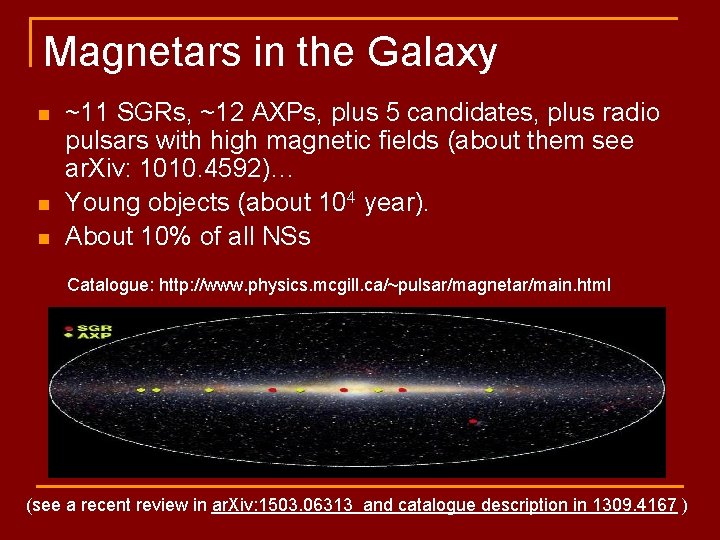 Magnetars in the Galaxy

~11 SGRs, ~12 AXPs, plus 5 candidates, plus radio pulsars with high magnetic fields (about them see arXiv: 1010.4592)…

Young objects (about $10^4$ year).

About 10% of all NSs

Catalogue: http://www.physics.mcgill.ca/~pulsar/magnetar/main.html

SGR
AXP

(see a recent review in arXiv:1503.06313 and catalogue description in 1309.4167 )